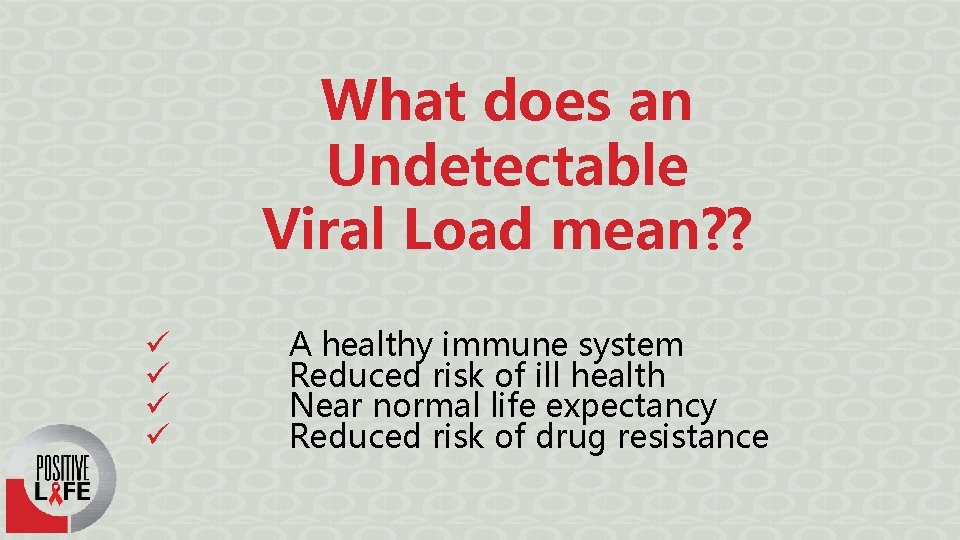 What does an Undetectable Viral Load mean??

✓ A healthy immune system
✓ Reduced risk of ill health
✓ Near normal life expectancy
✓ Reduced risk of drug resistance

POSITIVE LIFE